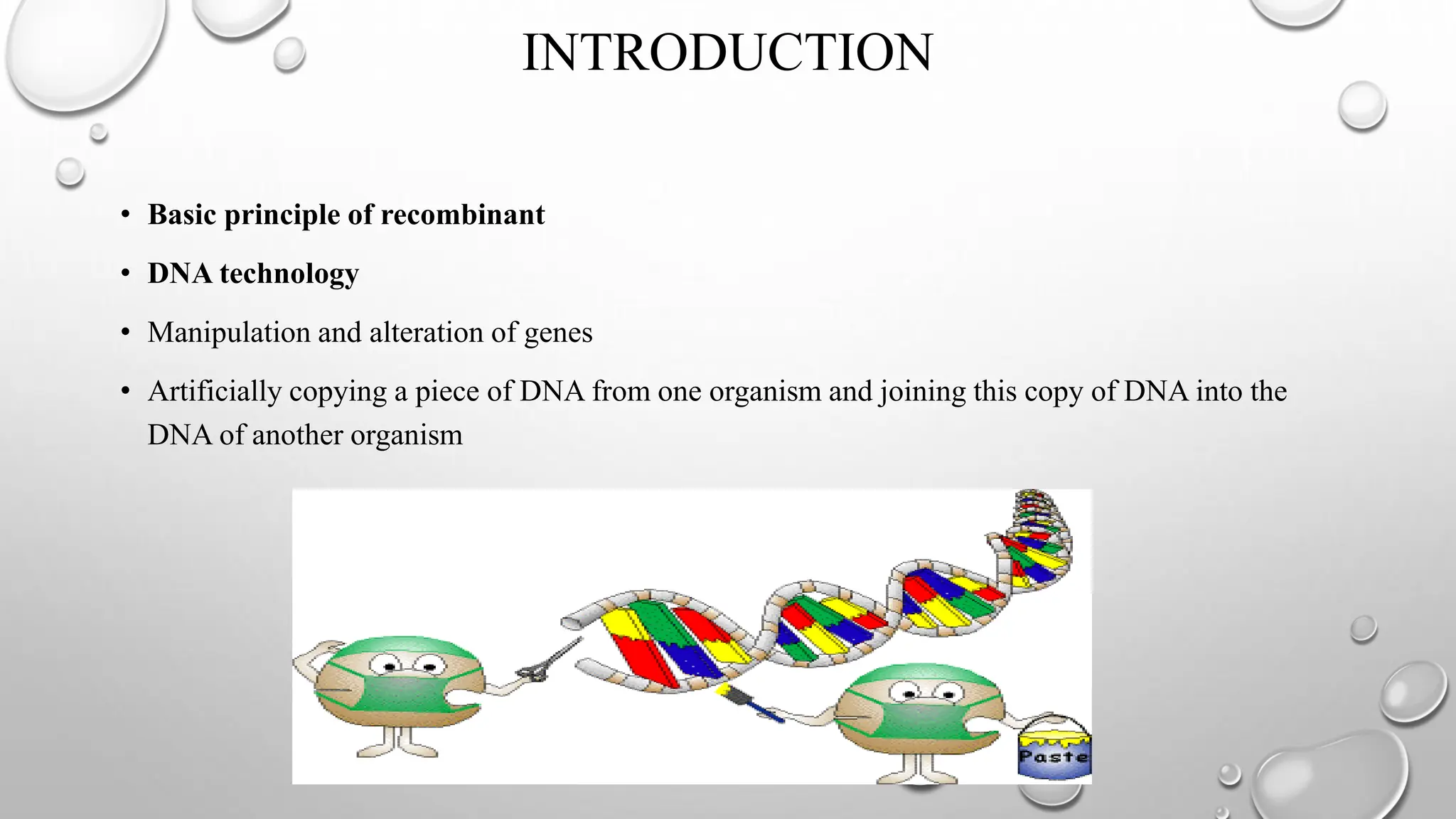 INTRODUCTION

• Basic principle of recombinant

• DNA technology

• Manipulation and alteration of genes

• Artificially copying a piece of DNA from one organism and joining this copy of DNA into the DNA of another organism

Paste